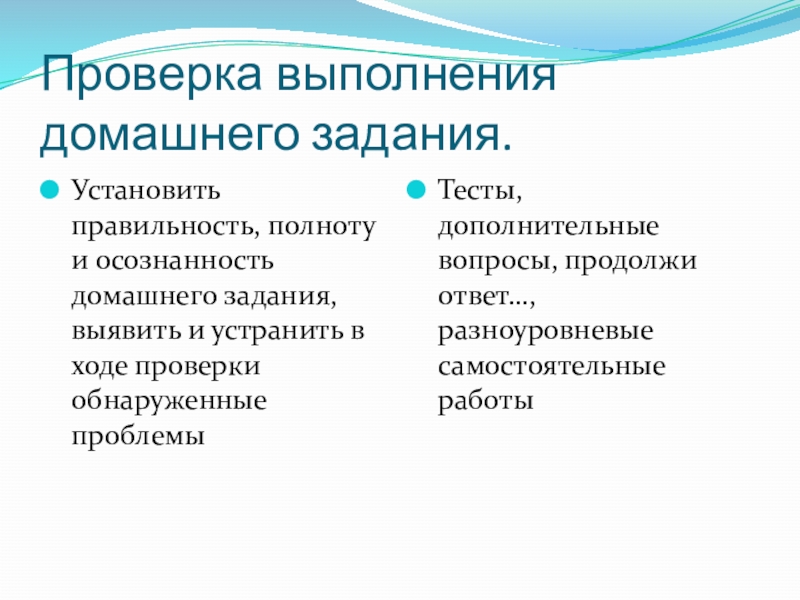 Проверка выполнения домашнего задания.

Установить правильность, полноту и осознанность домашнего задания, выявить и устранить в ходе проверки обнаруженные проблемы

Тесты, дополнительные вопросы, продолжи ответ…, разноуровневые самостоятельные работы